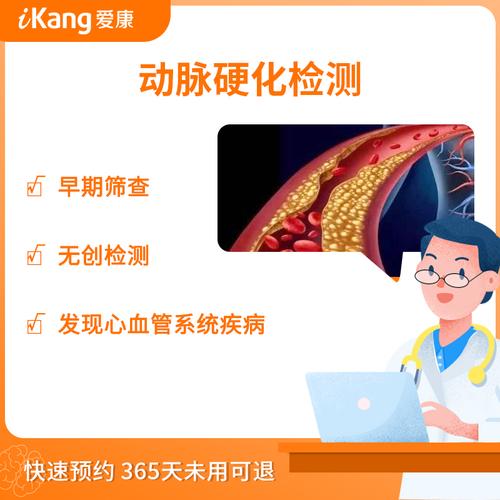 iKang 爱康

动脉硬化检测

早期筛查

无创检测

发现心血管系统疾病

快速预约 365天未用可退